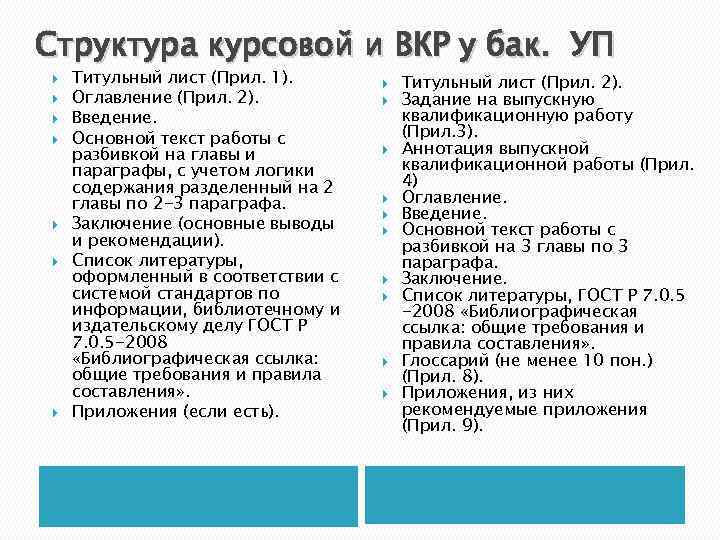 Структура курсовой и ВКР у бак. УП

Титульный лист (Прил. 1).
Оглавление (Прил. 2).
Введение.
Основной текст работы с разбивкой на главы и параграфы, с учетом логики содержания разделенный на 2 главы по 2-3 параграфа.
Заключение (основные выводы и рекомендации).
Список литературы, оформленный в соответствии с системой стандартов по информации, библиотечному и издательскому делу ГОСТ Р 7.0.5-2008 «Библиографическая ссылка: общие требования и правила составления».
Приложения (если есть).

Титульный лист (Прил. 2).
Задание на выпускную квалификационную работу (Прил.3).
Аннотация выпускной квалификационной работы (Прил. 4)
Оглавление.
Введение.
Основной текст работы с разбивкой на 3 главы по 3 параграфа.
Заключение.
Список литературы, ГОСТ Р 7.0.5 -2008 «Библиографическая ссылка: общие требования и правила составления».
Глоссарий (не менее 10 пон.) (Прил. 8).
Приложения, из них рекомендуемые приложения (Прил. 9).